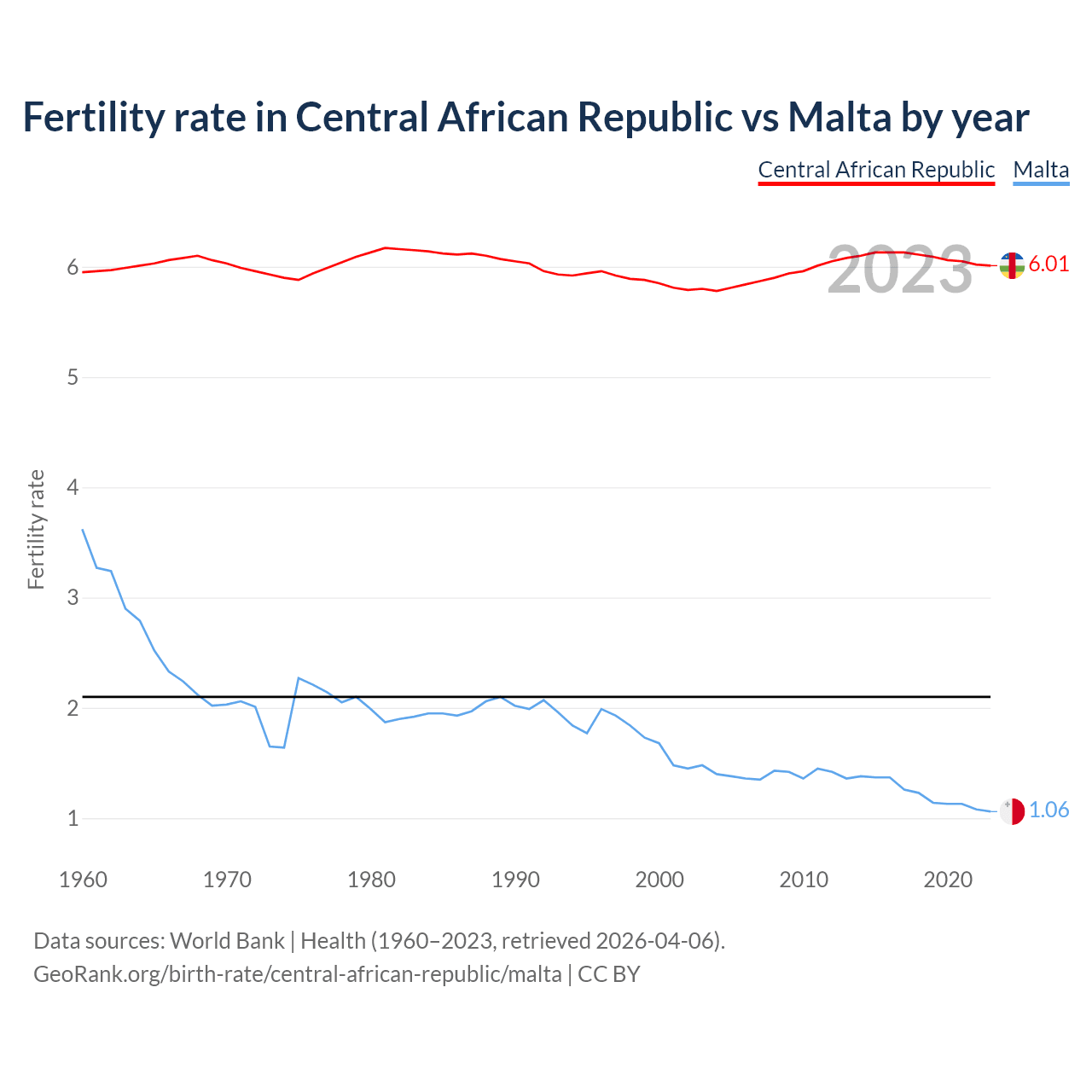 Fertility rate in Central African Republic vs Malta by year

Central African Republic Malta

2023

6.01

1.06

Fertility rate

6
5
4
3
2
1

1960 1970 1980 1990 2000 2010 2020

Data sources: World Bank | Health (1960–2023, retrieved 2026-04-06).
GeoRank.org/birth-rate/central-african-republic/malta | CC BY